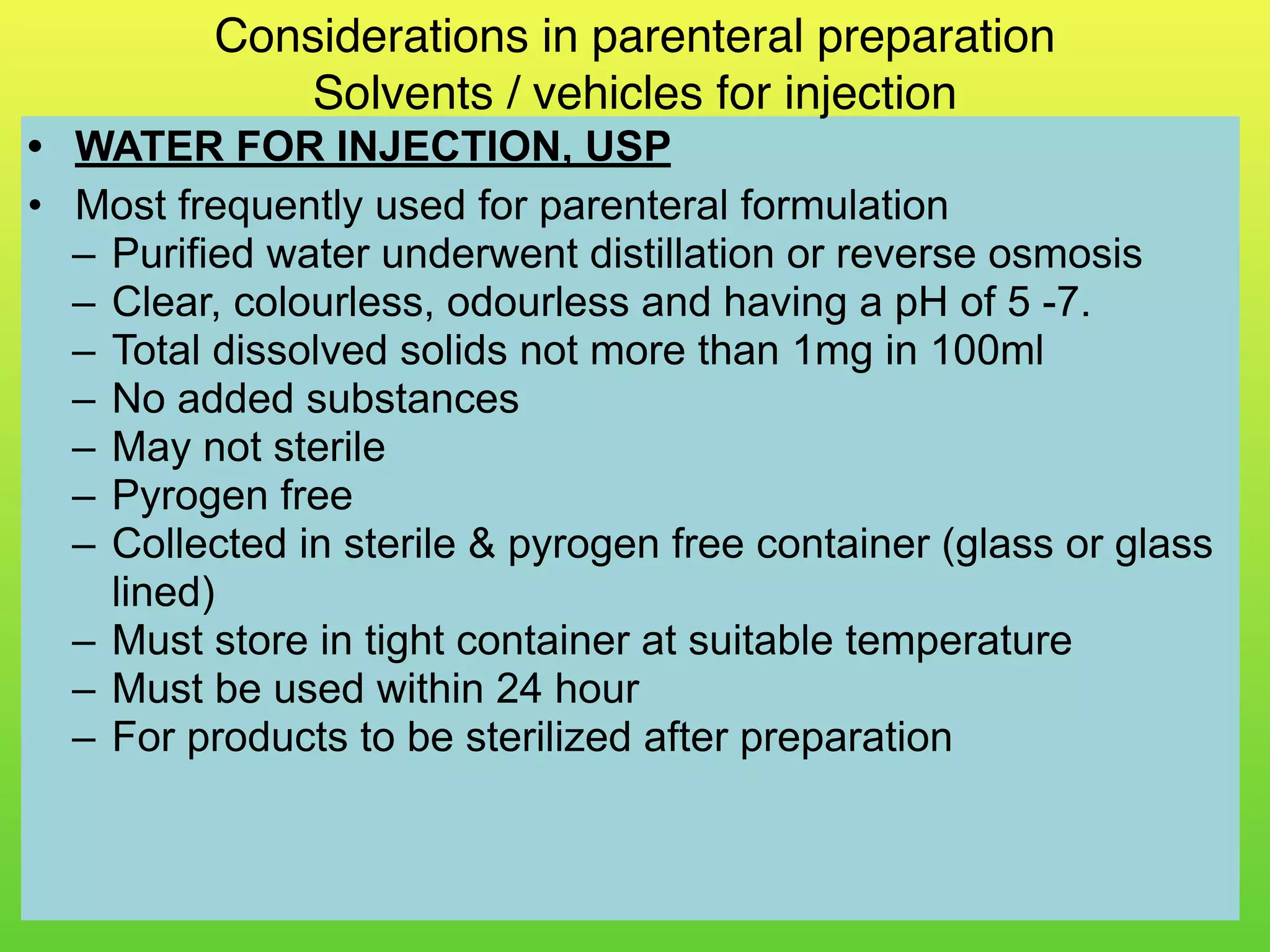 Considerations in parenteral preparation
Solvents / vehicles for injection

• WATER FOR INJECTION, USP
• Most frequently used for parenteral formulation
– Purified water underwent distillation or reverse osmosis
– Clear, colourless, odourless and having a pH of 5 -7.
– Total dissolved solids not more than 1mg in 100ml
– No added substances
– May not sterile
– Pyrogen free
– Collected in sterile & pyrogen free container (glass or glass lined)
– Must store in tight container at suitable temperature
– Must be used within 24 hour
– For products to be sterilized after preparation